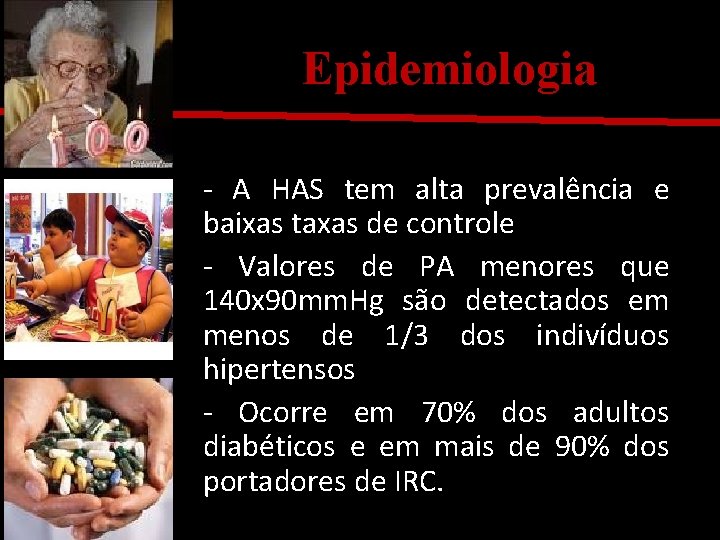 Epidemiologia

- A HAS tem alta prevalência e baixas taxas de controle

- Valores de PA menores que 140x90mmHg são detectados em menos de 1/3 dos indivíduos hipertensos

- Ocorre em 70% dos adultos diabéticos e em mais de 90% dos portadores de IRC.